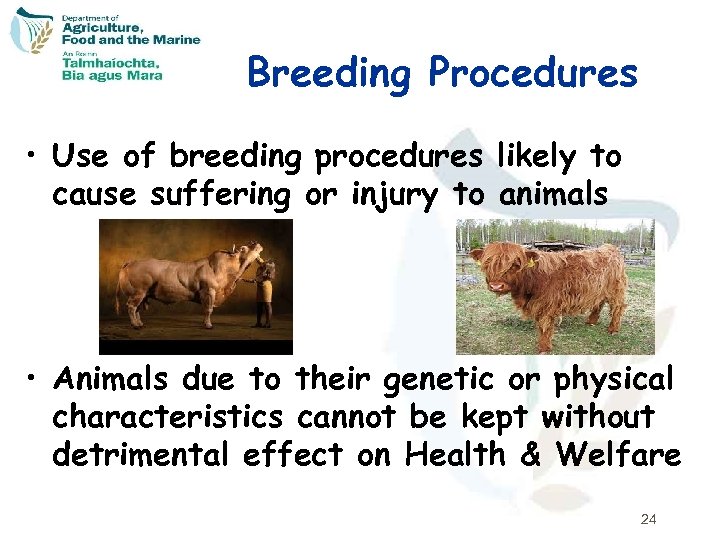 Department of
Agriculture,
Food and the Marine
An Roinn
Talmhaíochta,
Bia agus Mara

Breeding Procedures

• Use of breeding procedures likely to cause suffering or injury to animals

• Animals due to their genetic or physical characteristics cannot be kept without detrimental effect on Health & Welfare

24